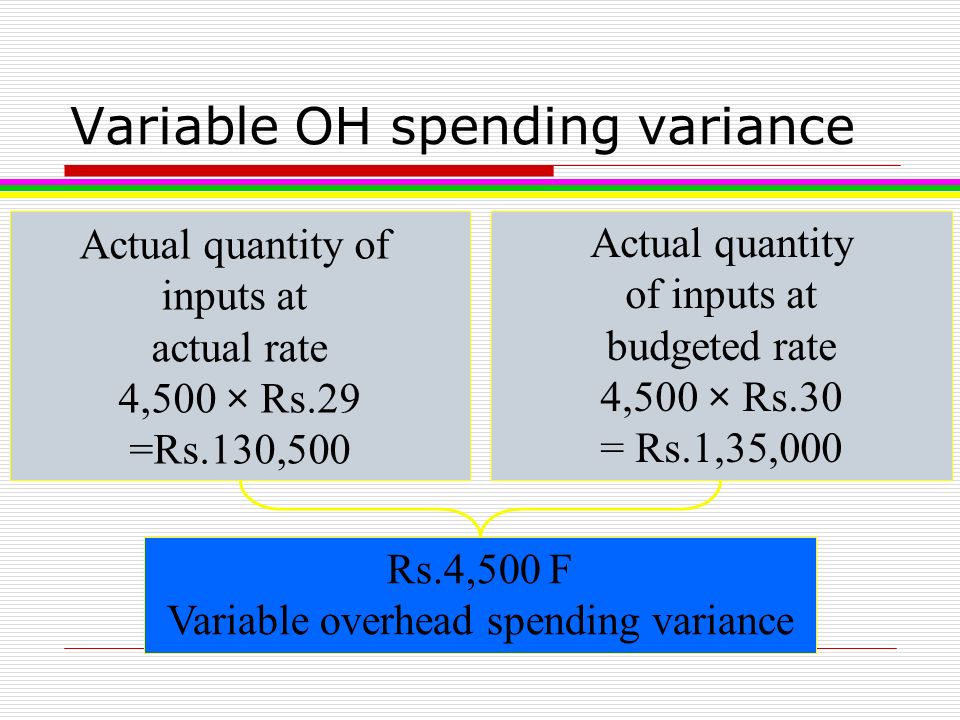 Variable OH spending variance

Actual quantity of inputs at actual rate
4,500 × Rs.29
=Rs.130,500

Actual quantity of inputs at budgeted rate
4,500 × Rs.30
= Rs.1,35,000

Rs.4,500 F
Variable overhead spending variance